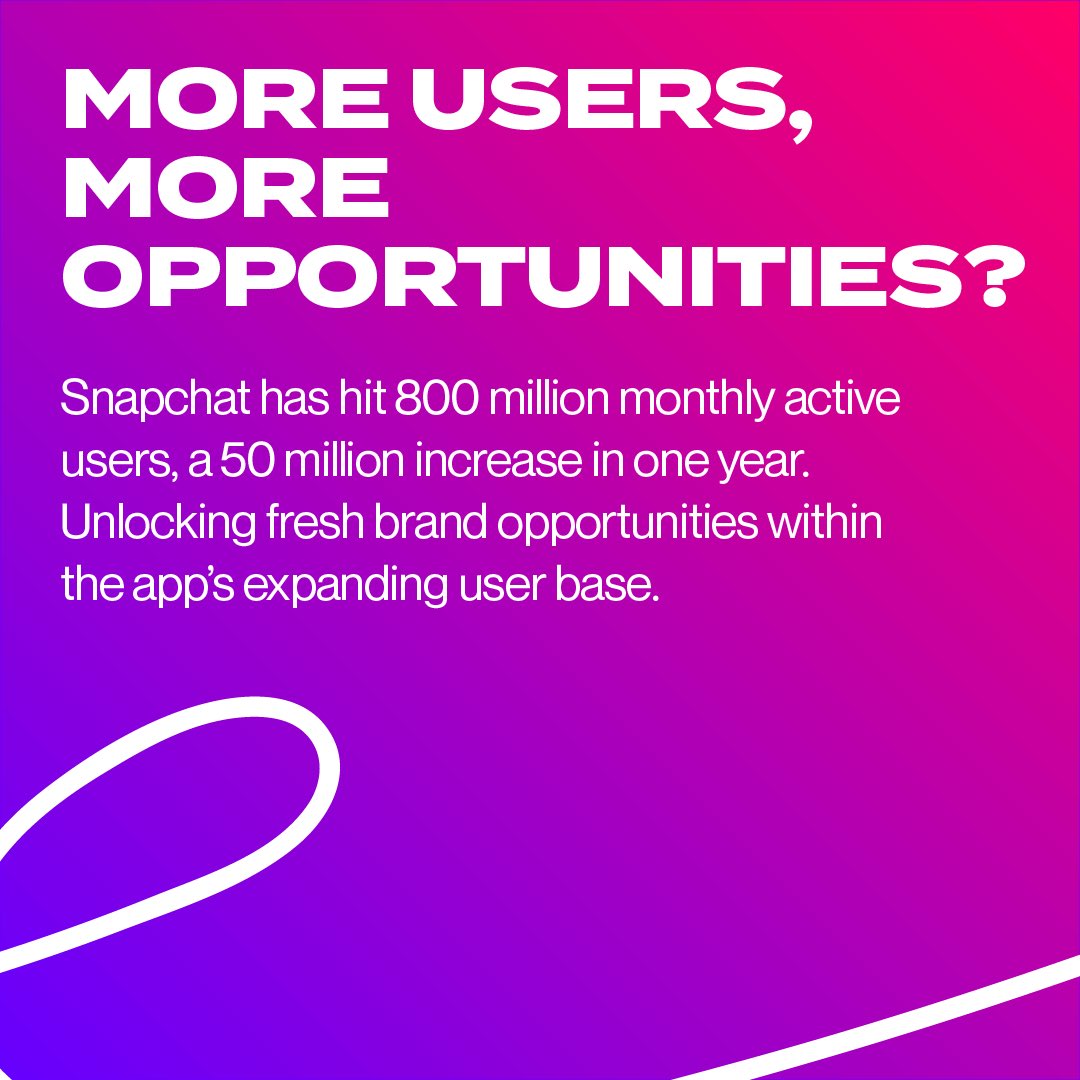 MORE USERS, MORE OPPORTUNITIES?

Snapchat has hit 800 million monthly active users, a 50 million increase in one year. Unlocking fresh brand opportunities within the app's expanding user base.